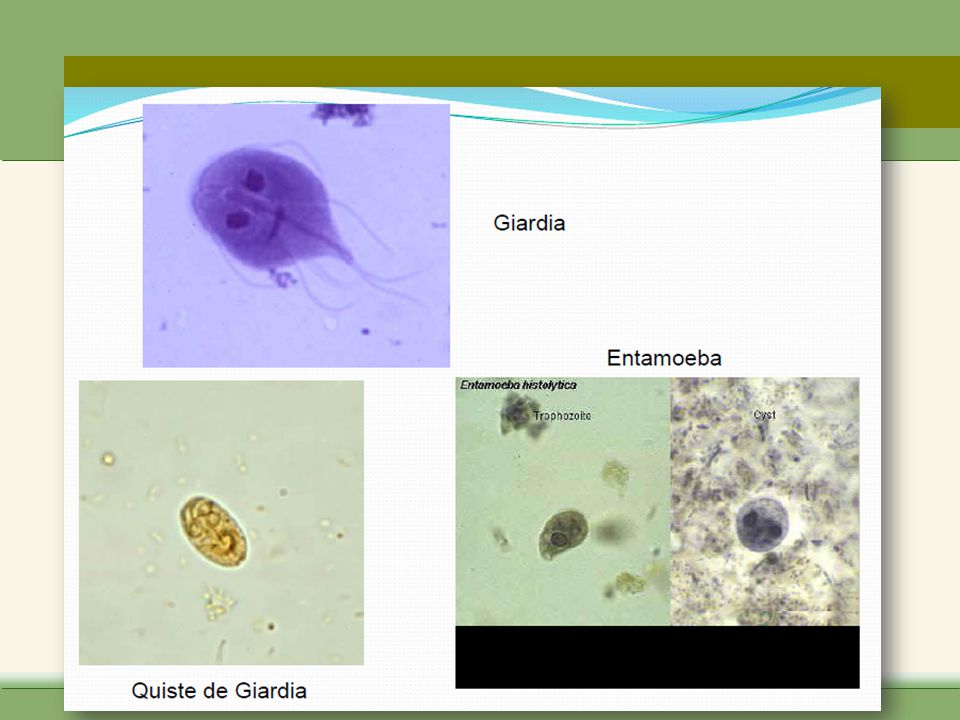 Giardia

Entamoeba

Entamoeba histolytica

Trophozoite

Cyst

Quiste de Giardia